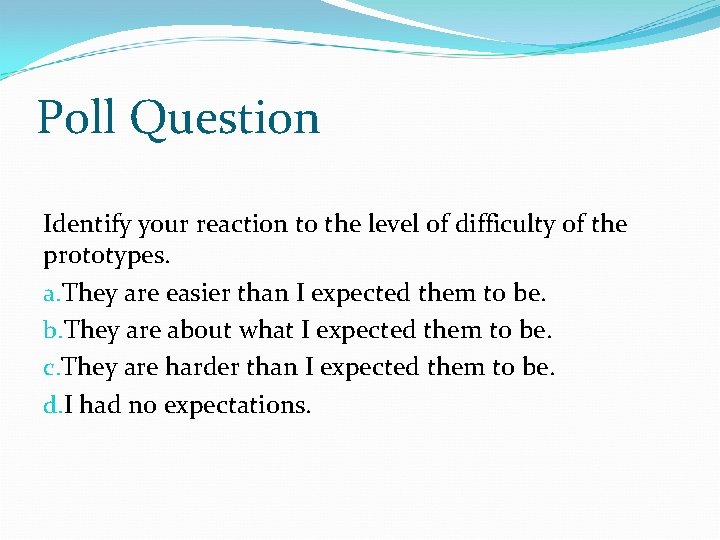 Poll Question

Identify your reaction to the level of difficulty of the prototypes.

a.They are easier than I expected them to be.
b.They are about what I expected them to be.
c.They are harder than I expected them to be.
d.I had no expectations.